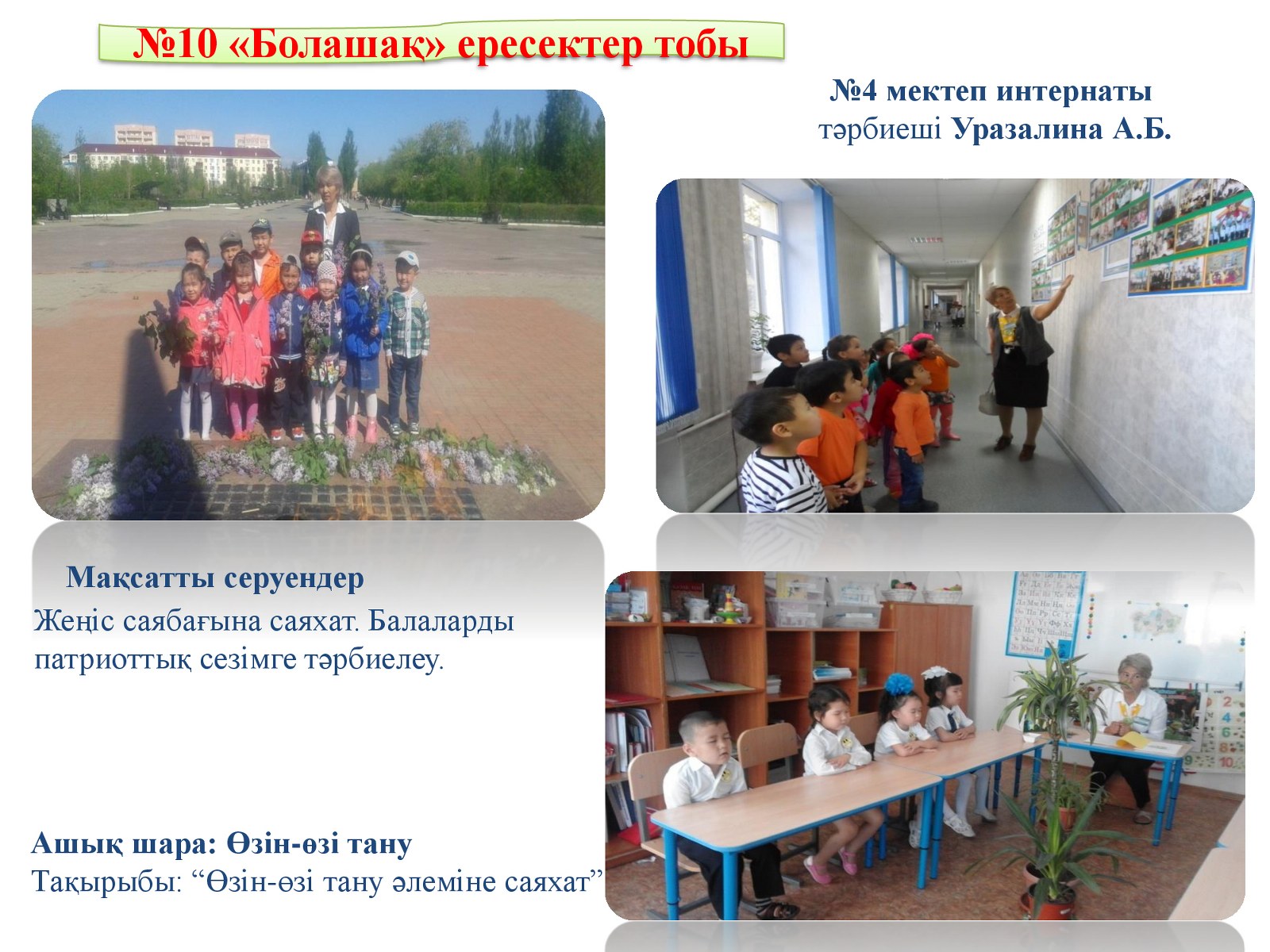 №10 «Болашақ» ересектер тобы

№4 мектеп интернаты
тәрбиеші Уразалина А.Б.

Мақсатты серуендер
Жеңіс саябағына саяхат. Балаларды патриоттық сезімге тәрбиелеу.

Ашық шара: Өзін-өзі тану
Тақырыбы: “Өзін-өзі тану әлеміне саяхат”